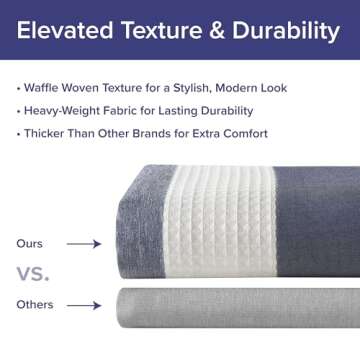 Elevated Texture & Durability

• Waffle Woven Texture for a Stylish, Modern Look
• Heavy-Weight Fabric for Lasting Durability
• Thicker Than Other Brands for Extra Comfort

Ours →

VS.

Others →